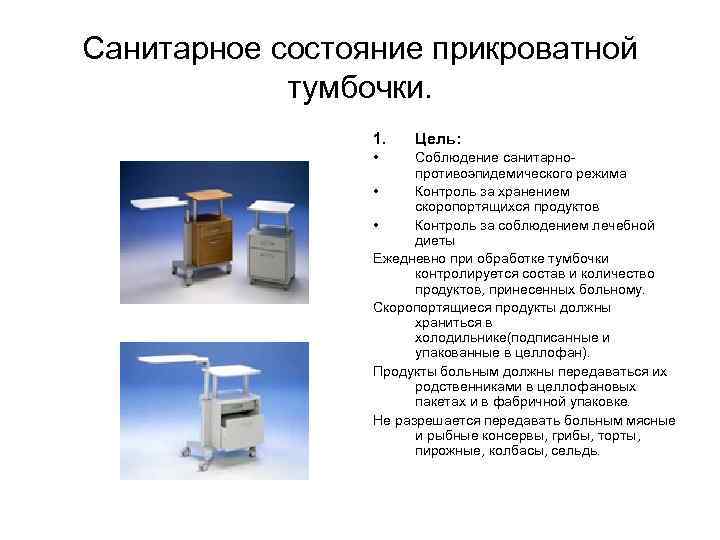 Санитарное состояние прикроватной тумбочки.

1. Цель:

• Соблюдение санитарно-противоэпидемического режима

• Контроль за хранением скоропортящихся продуктов

• Контроль за соблюдением лечебной диеты

Ежедневно при обработке тумбочки контролируется состав и количество продуктов, принесенных больному.

Скоропортящиеся продукты должны храниться в холодильнике(подписанные и упакованные в целлофан).

Продукты больным должны передаваться их родственниками в целлофановых пакетах и в фабричной упаковке.

Не разрешается передавать больным мясные и рыбные консервы, грибы, торты, пирожные, колбасы, сельдь.